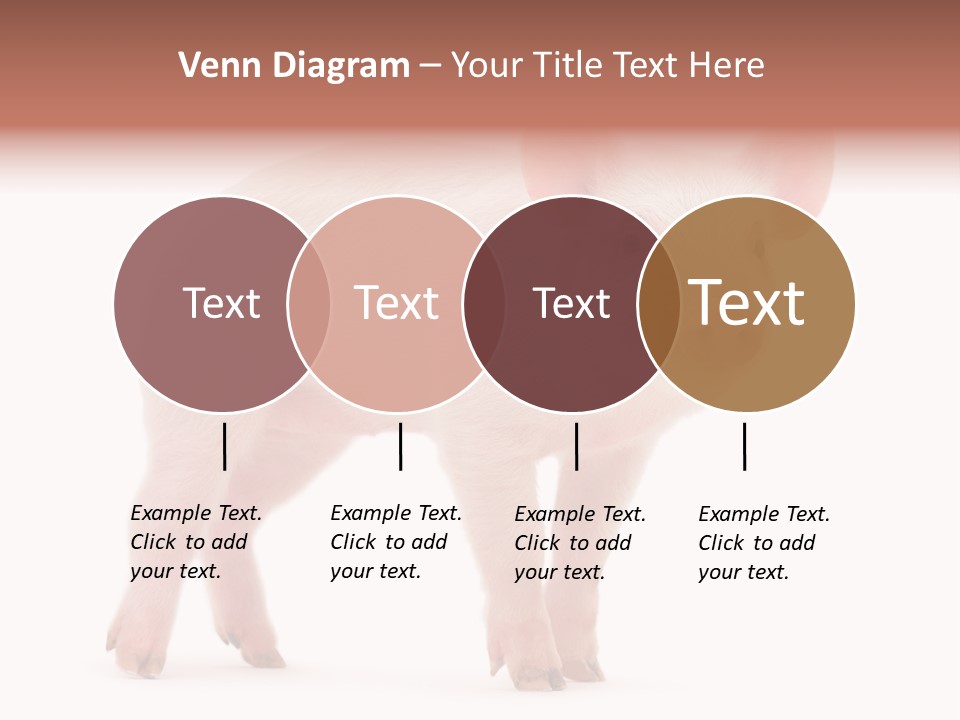 Venn Diagram – Your Title Text Here

Text

Text

Text

Text

Example Text. Click to add your text.

Example Text. Click to add your text.

Example Text. Click to add your text.

Example Text. Click to add your text.